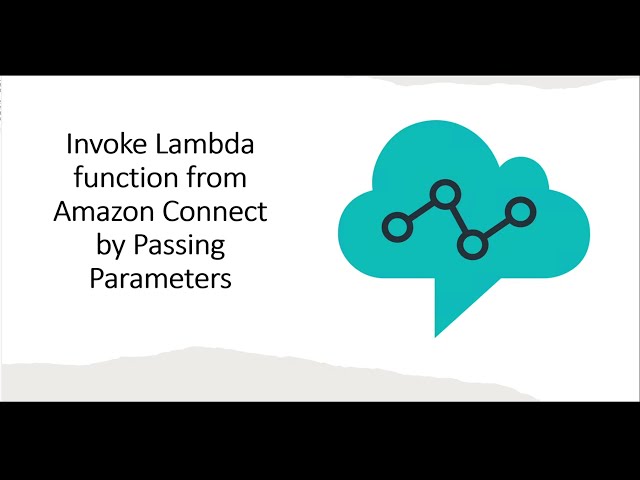 Invoke Lambda function from Amazon Connect by Passing Parameters